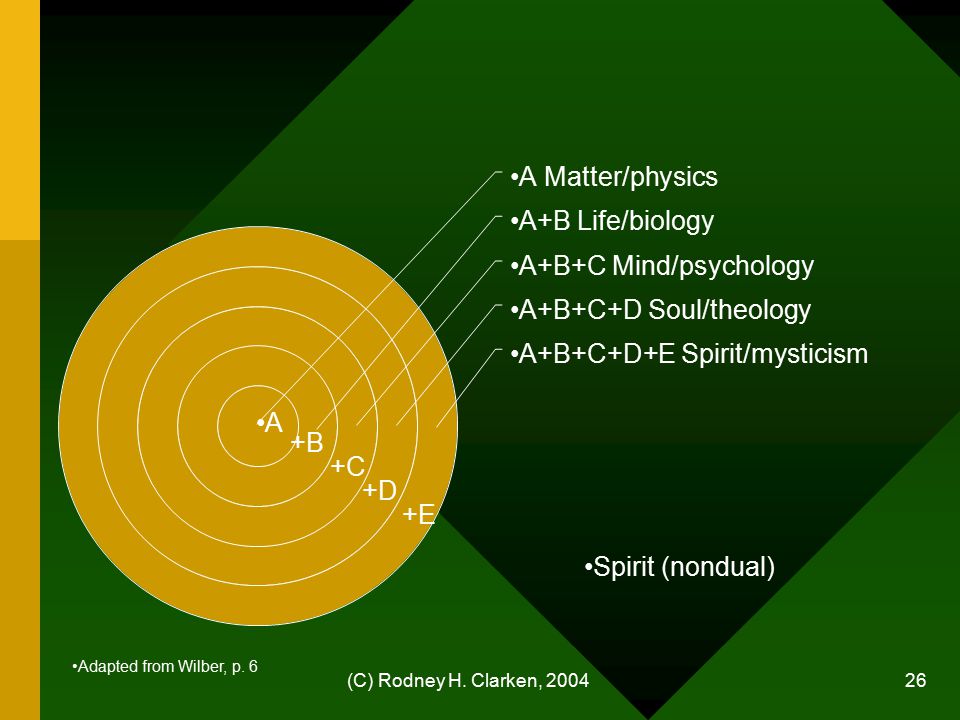 •A Matter/physics
•A+B Life/biology
•A+B+C Mind/psychology
•A+B+C+D Soul/theology
•A+B+C+D+E Spirit/mysticism

•A
+B
+C
+D
+E

•Spirit (nondual)

•Adapted from Wilber, p. 6

(C) Rodney H. Clarken, 2004

26